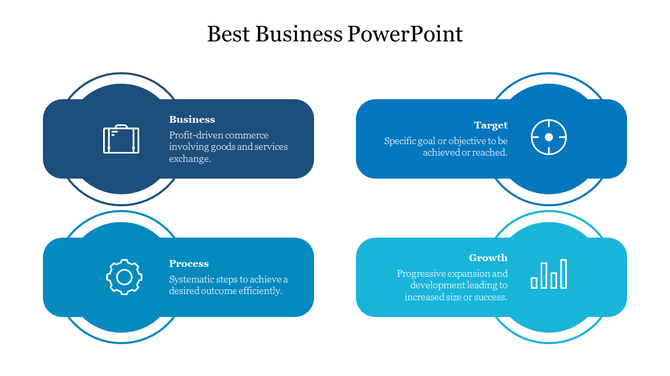 Best Business PowerPoint

Business
Profit-driven commerce involving goods and services exchange.

Target
Specific goal or objective to be achieved or reached.

Process
Systematic steps to achieve a desired outcome efficiently.

Growth
Progressive expansion and development leading to increased size or success.